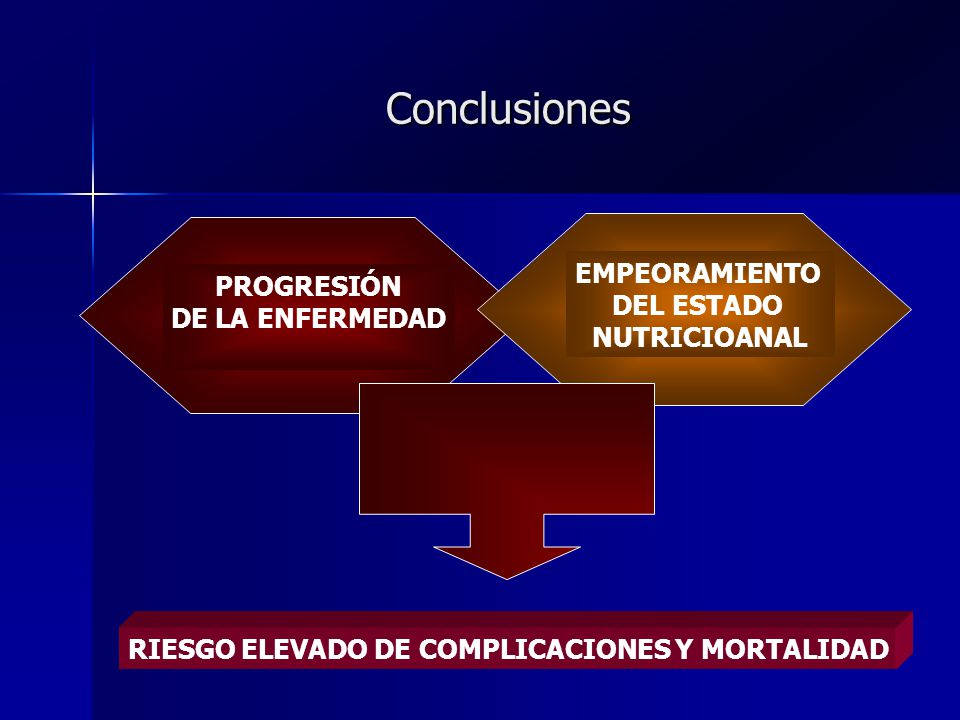 Conclusiones

PROGRESIÓN
DE LA ENFERMEDAD

EMPEORAMIENTO
DEL ESTADO
NUTRICIOANAL

RIESGO ELEVADO DE COMPLICACIONES Y MORTALIDAD